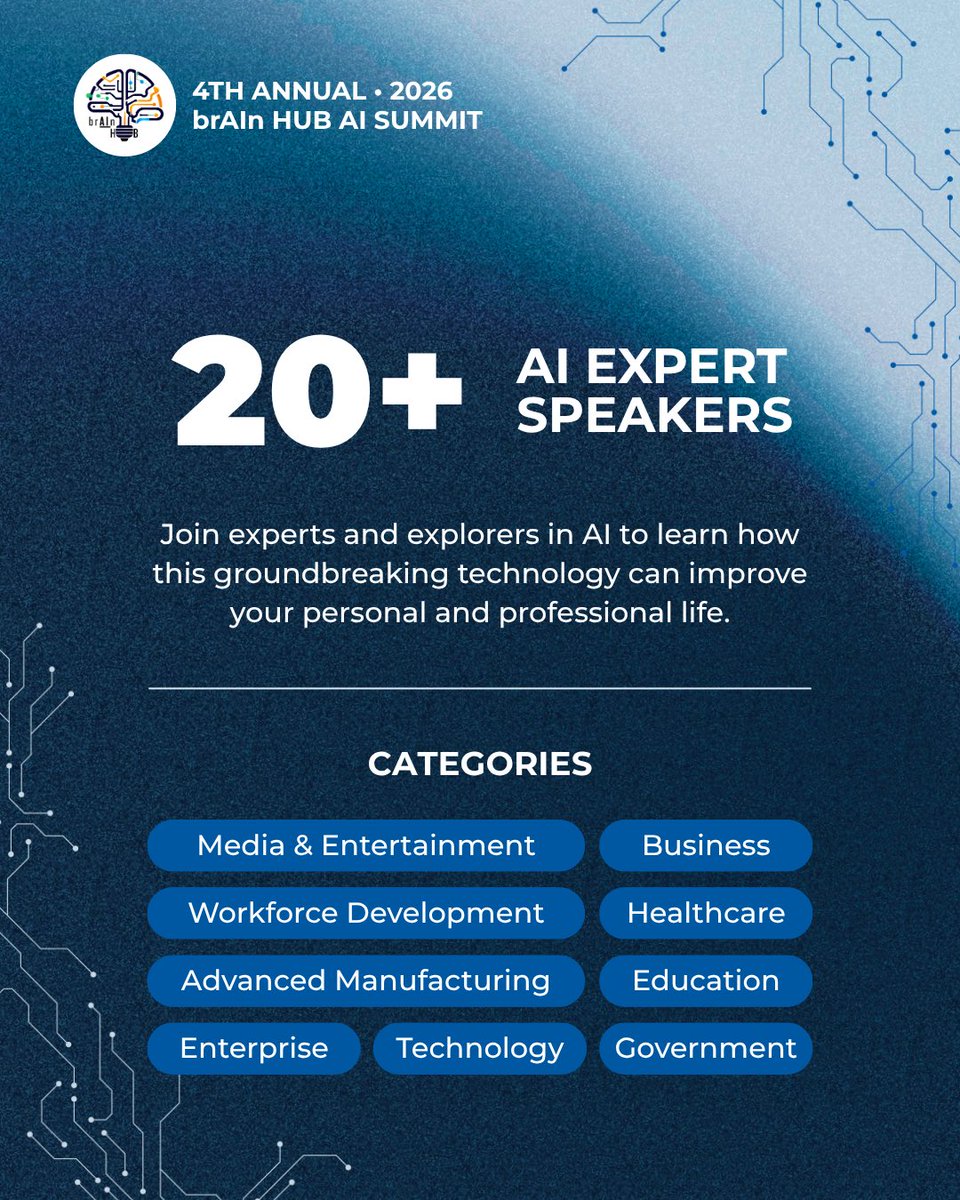 brAIn HUB

4TH ANNUAL • 2026
brAIn HUB AI SUMMIT

20+ AI EXPERT SPEAKERS

Join experts and explorers in AI to learn how this groundbreaking technology can improve your personal and professional life.

CATEGORIES

Media & Entertainment
Business
Workforce Development
Healthcare
Advanced Manufacturing
Education
Enterprise
Technology
Government